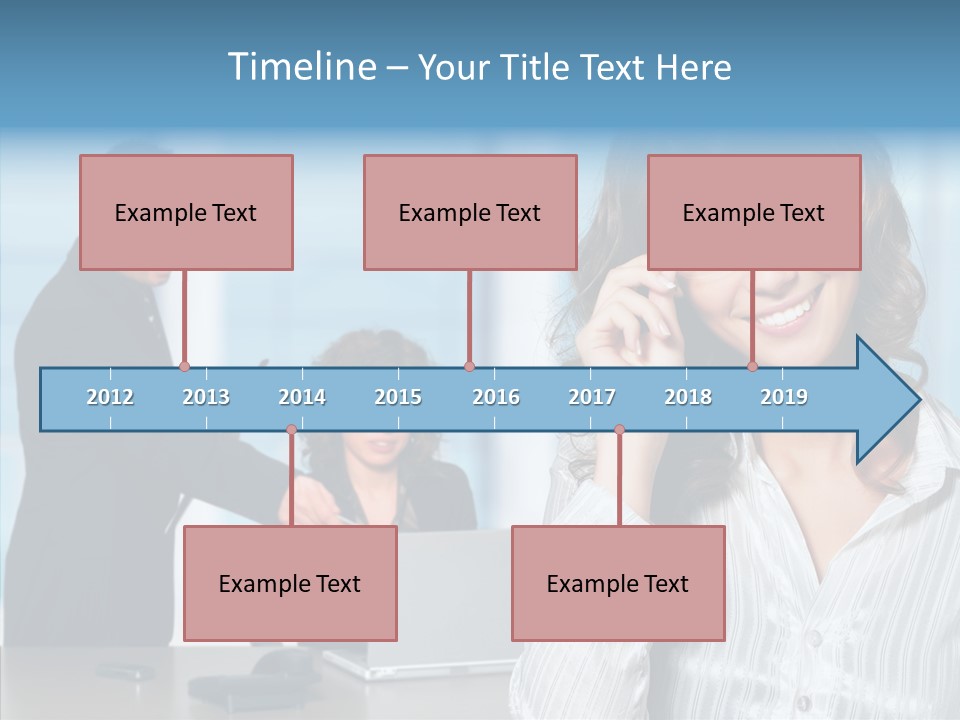 Timeline – Your Title Text Here

Example Text

Example Text

Example Text

2012 2013 2014 2015 2016 2017 2018 2019

Example Text

Example Text